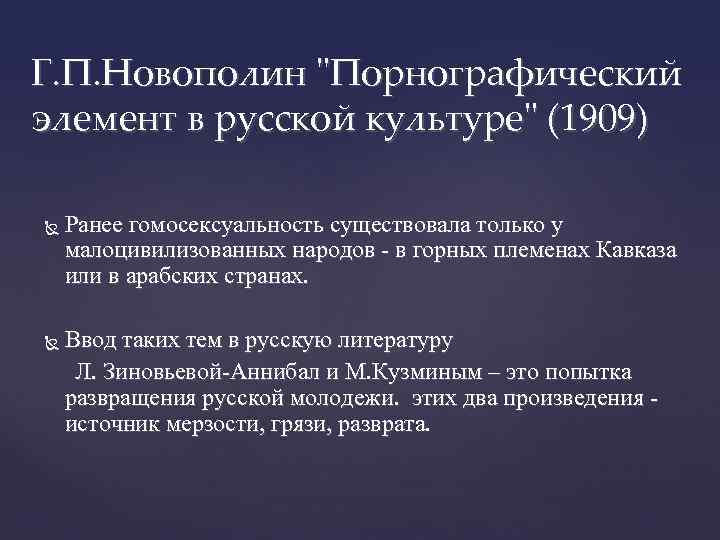 Г.П.Новополин "Порнографический элемент в русской культуре" (1909)

Ранее гомосексуальность существовала только у малоцивилизованных народов - в горных племенах Кавказа или в арабских странах.

Ввод таких тем в русскую литературу
Л. Зиновьевой-Аннибал и М.Кузминым – это попытка развращения русской молодежи. этих два произведения - источник мерзости, грязи, разврата.